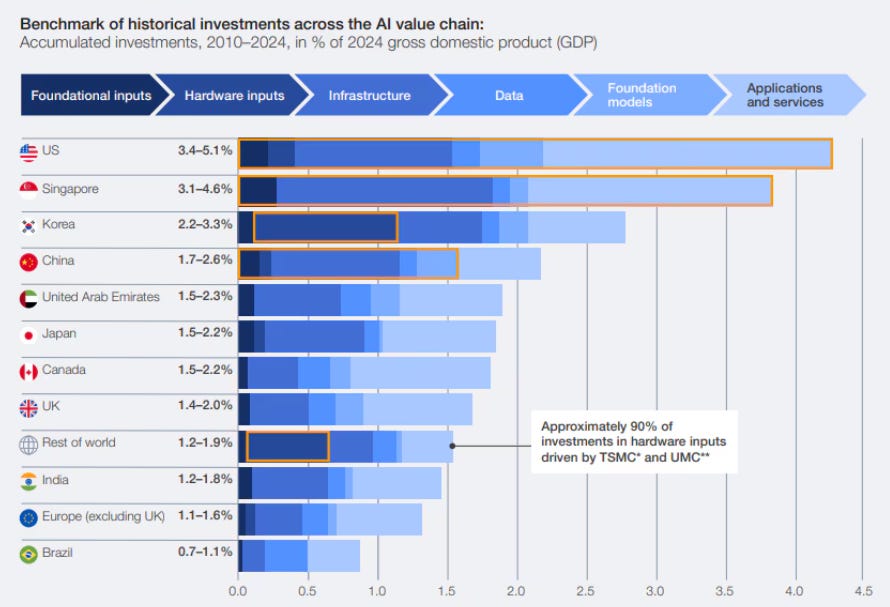 Benchmark of historical investments across the AI value chain:
Accumulated investments, 2010–2024, in % of 2024 gross domestic product (GDP)

Foundational inputs
Hardware inputs
Infrastructure
Data
Foundation models
Applications and services

US 3.4–5.1%
Singapore 3.1–4.6%
Korea 2.2–3.3%
China 1.7–2.6%
United Arab Emirates 1.5–2.3%
Japan 1.5–2.2%
Canada 1.5–2.2%
UK 1.4–2.0%
Rest of world 1.2–1.9%
India 1.2–1.8%
Europe (excluding UK) 1.1–1.6%
Brazil 0.7–1.1%

Approximately 90% of investments in hardware inputs driven by TSMC* and UMC**

0.0 0.5 1.0 1.5 2.0 2.5 3.0 3.5 4.0 4.5